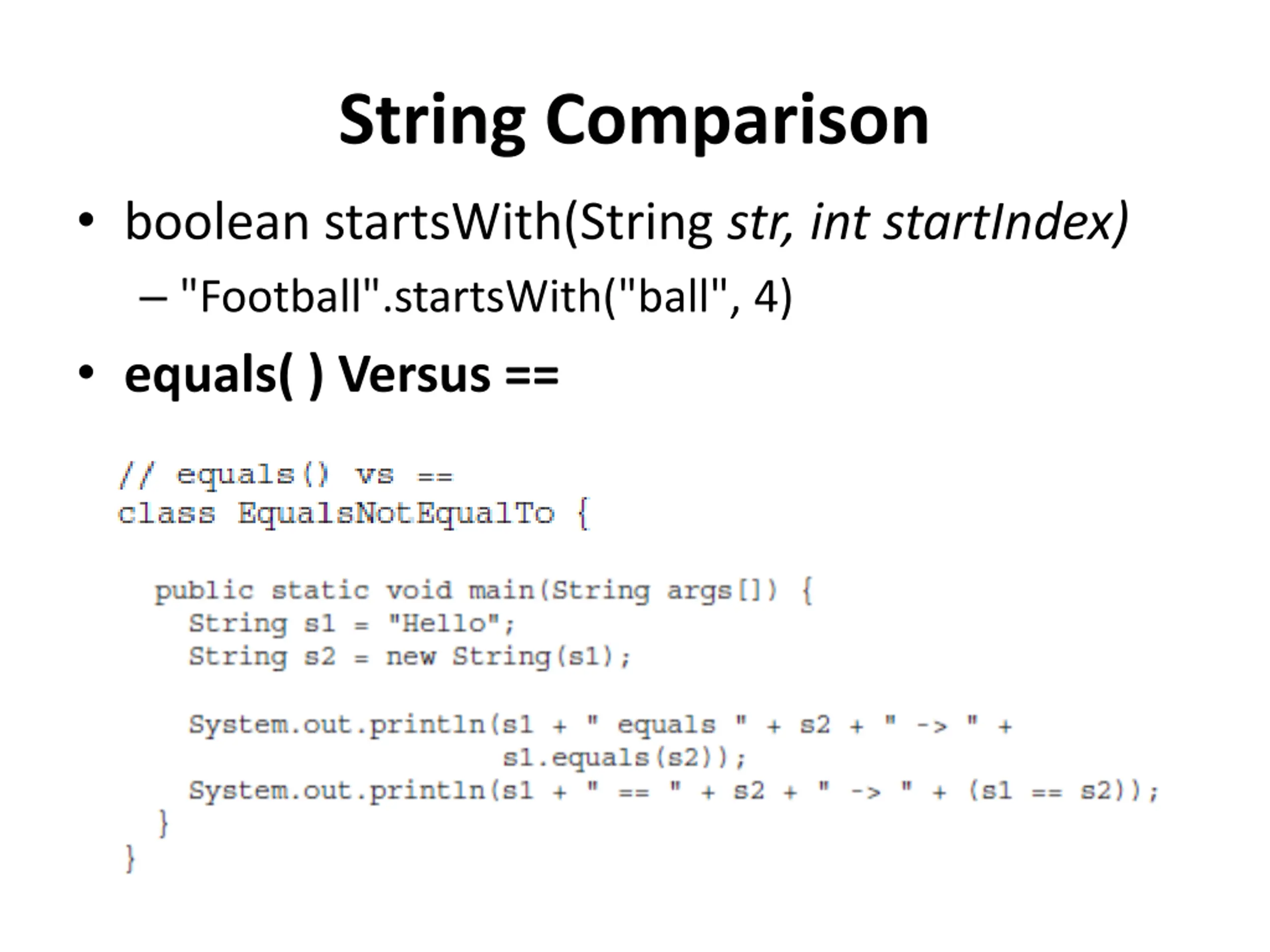 String Comparison

• boolean startsWith(String str, int startIndex)

– "Football".startsWith("ball", 4)

• equals( ) Versus ==

// equals() vs ==
class EqualsNotEqualTo {

  public static void main(String args[]) {
    String s1 = "Hello";
    String s2 = new String(s1);

    System.out.println(s1 + " equals " + s2 + " -> " +
                       s1.equals(s2));
    System.out.println(s1 + " == " + s2 + " -> " + (s1 == s2));
  }
}